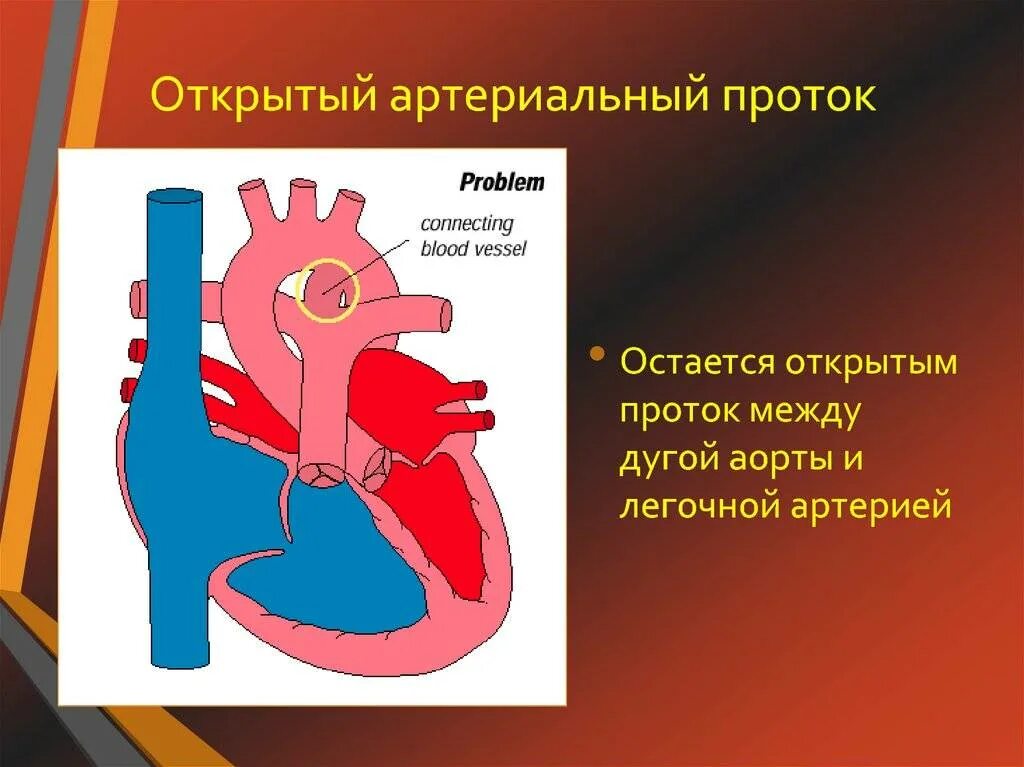 Открытый артериальный проток

Problem

connecting blood vessel

• Остается открытым проток между дугой аорты и легочной артерией